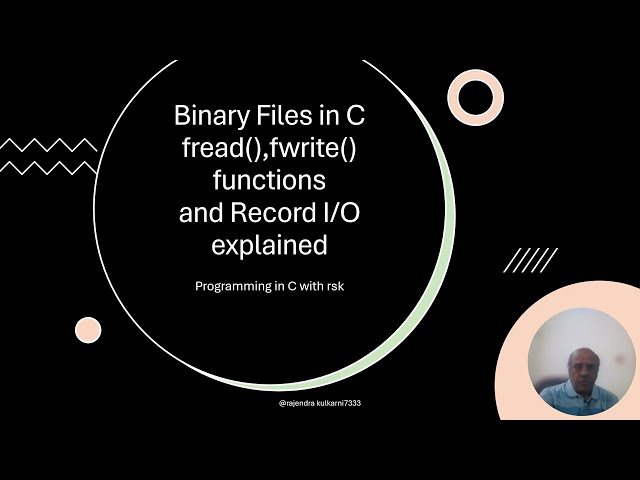 Binary Files in C
fread(),fwrite()
functions
and Record I/O
explained

Programming in C with rsk

@rajendra kulkarni7333